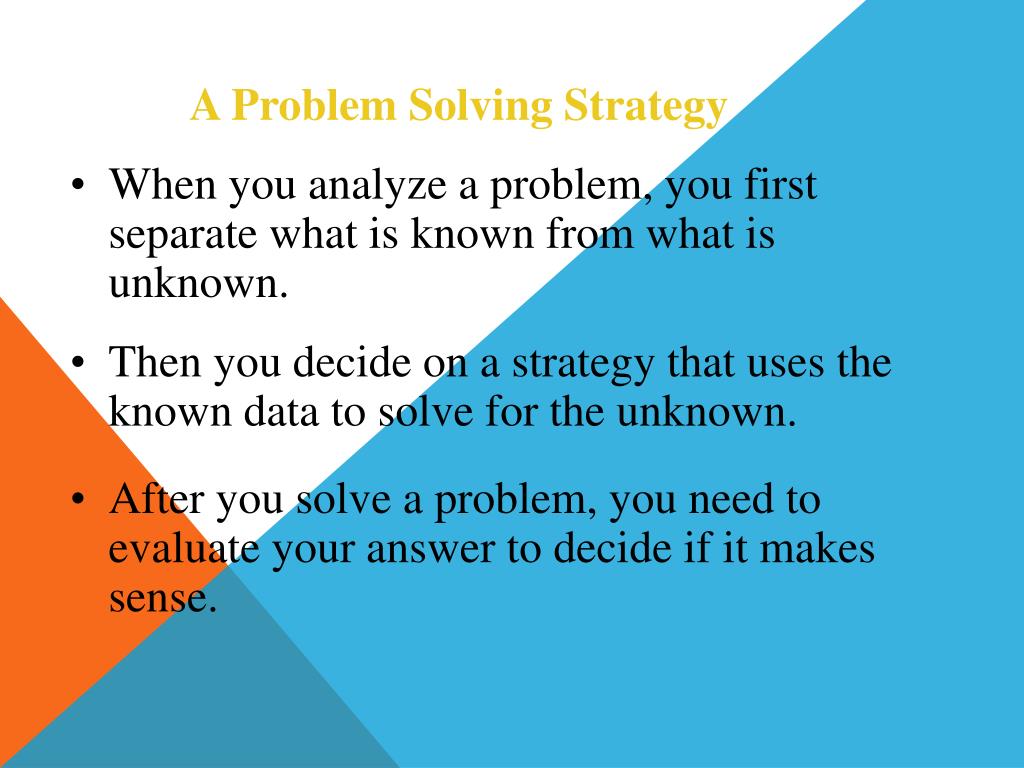 A Problem Solving Strategy

• When you analyze a problem, you first separate what is known from what is unknown.

• Then you decide on a strategy that uses the known data to solve for the unknown.

• After you solve a problem, you need to evaluate your answer to decide if it makes sense.